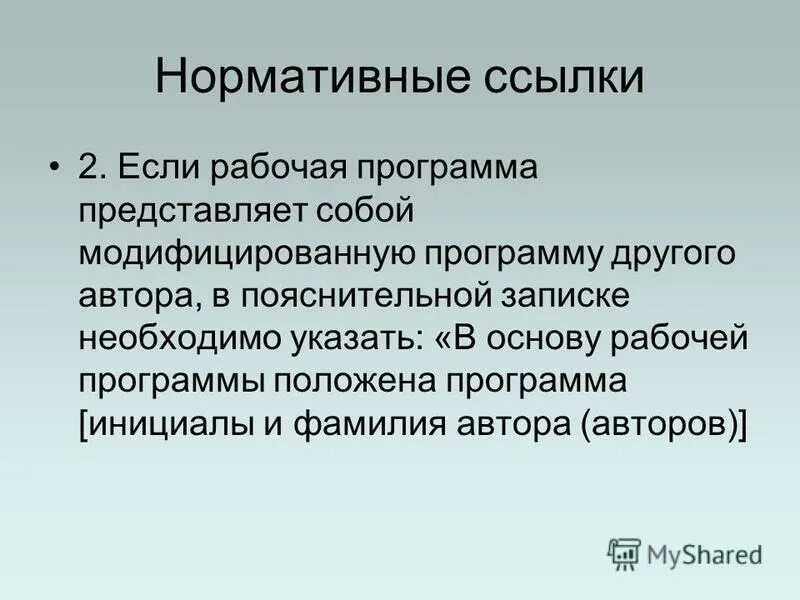 Нормативные ссылки

• 2. Если рабочая программа представляет собой модифицированную программу другого автора, в пояснительной записке необходимо указать: «В основу рабочей программы положена программа [инициалы и фамилия автора (авторов)]

MyShared